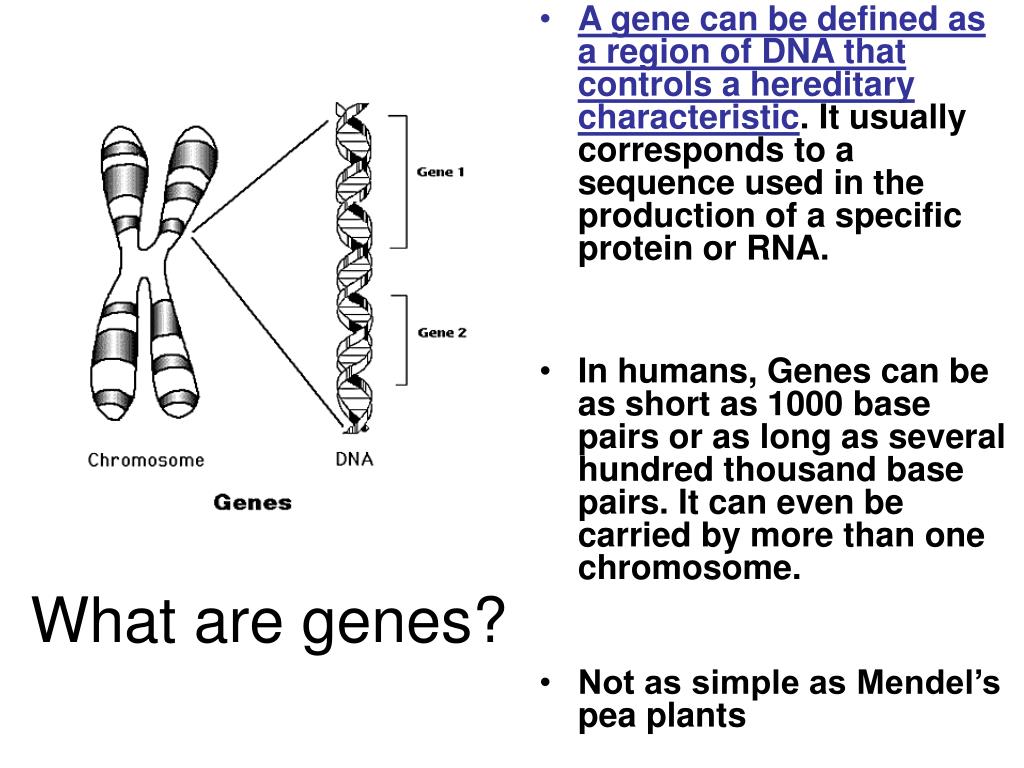 Gene 1

Gene 2

Chromosome

DNA

Genes

What are genes?

• A gene can be defined as a region of DNA that controls a hereditary characteristic. It usually corresponds to a sequence used in the production of a specific protein or RNA.

• In humans, Genes can be as short as 1000 base pairs or as long as several hundred thousand base pairs. It can even be carried by more than one chromosome.

• Not as simple as Mendel's pea plants